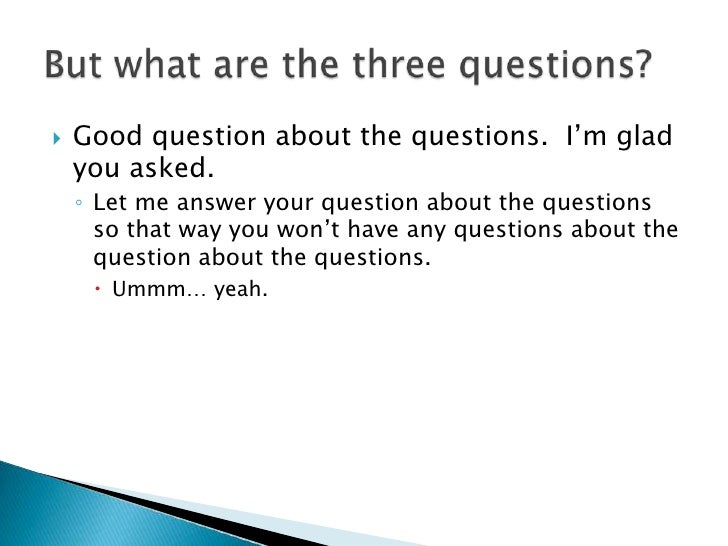 But what are the three questions?

Good question about the questions. I'm glad you asked.

Let me answer your question about the questions so that way you won't have any questions about the question about the questions.

Ummm… yeah.